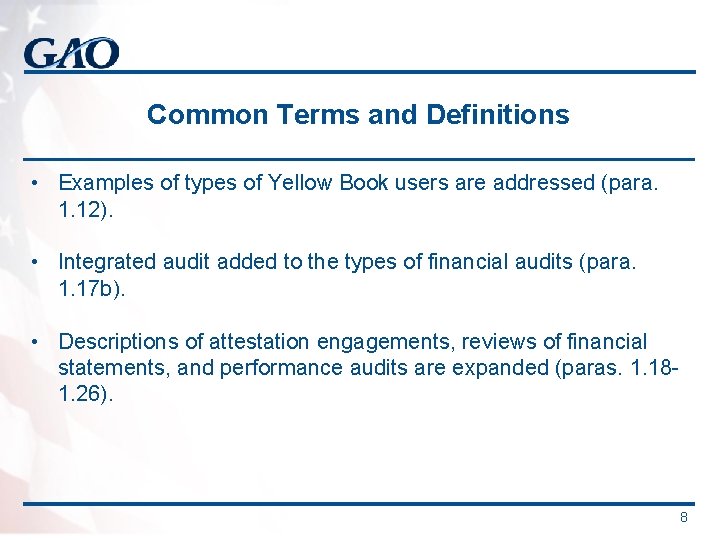 GAO

Common Terms and Definitions

• Examples of types of Yellow Book users are addressed (para. 1.12).

• Integrated audit added to the types of financial audits (para. 1.17b).

• Descriptions of attestation engagements, reviews of financial statements, and performance audits are expanded (paras. 1.18-1.26).

8